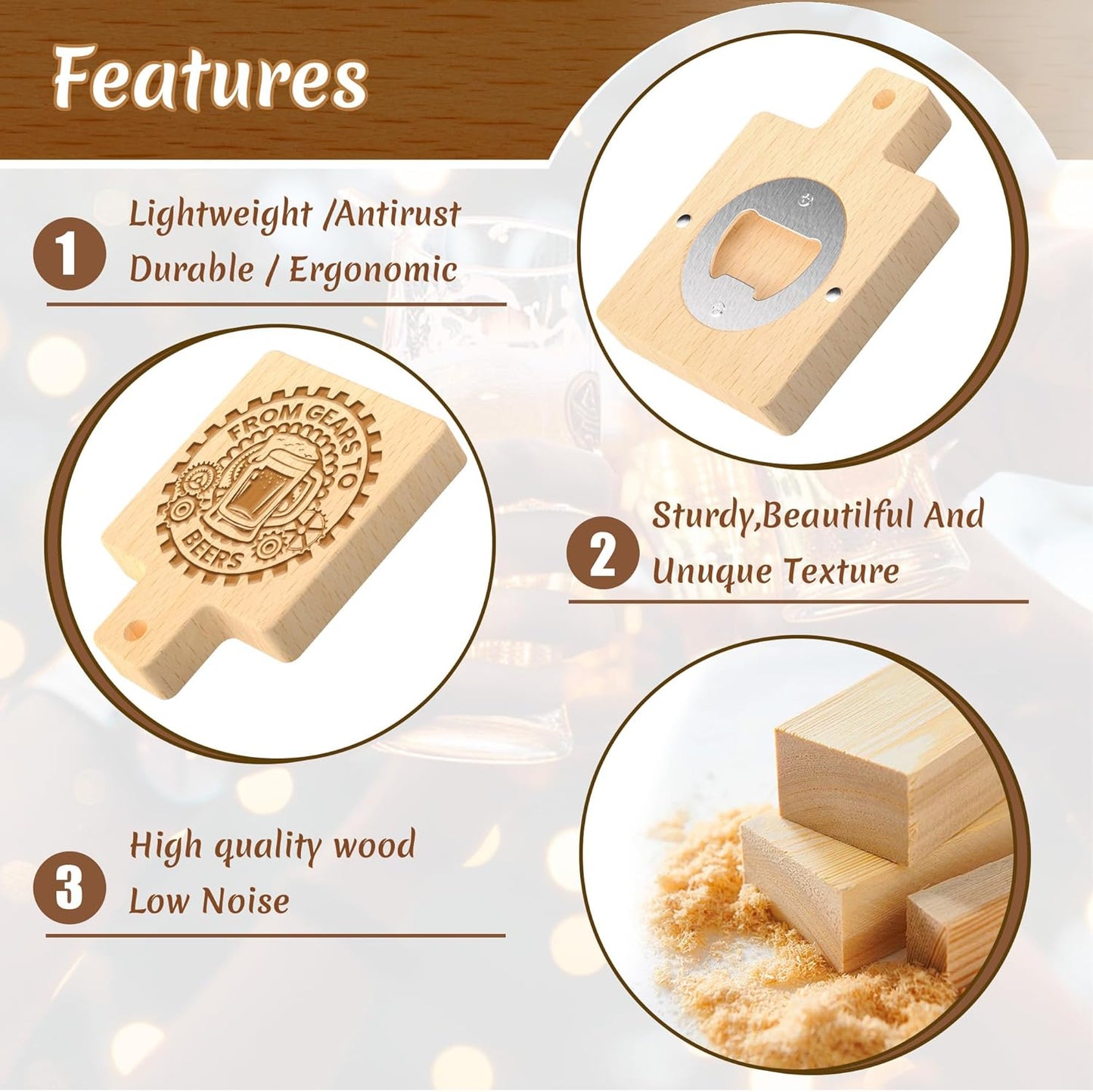 Features

1 Lightweight /Antirust
Durable / Ergonomic

FROM GEARS TO
BEERS

2 Sturdy,Beautilful And
Unuque Texture

3 High quality wood
Low Noise